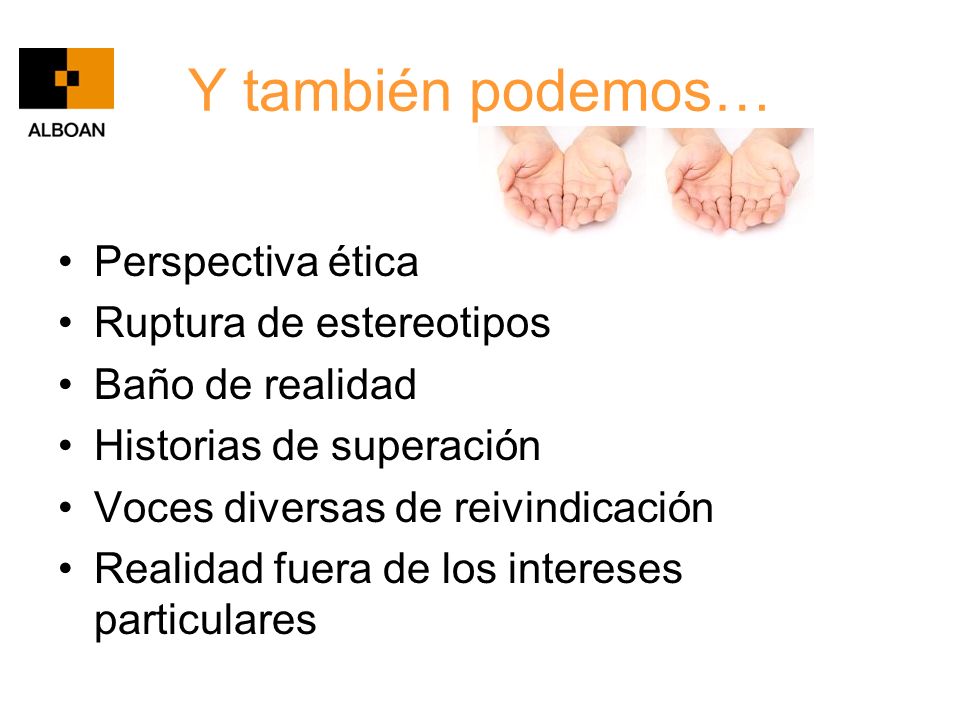 ALBOAN

Y también podemos…

• Perspectiva ética
• Ruptura de estereotipos
• Baño de realidad
• Historias de superación
• Voces diversas de reivindicación
• Realidad fuera de los intereses particulares